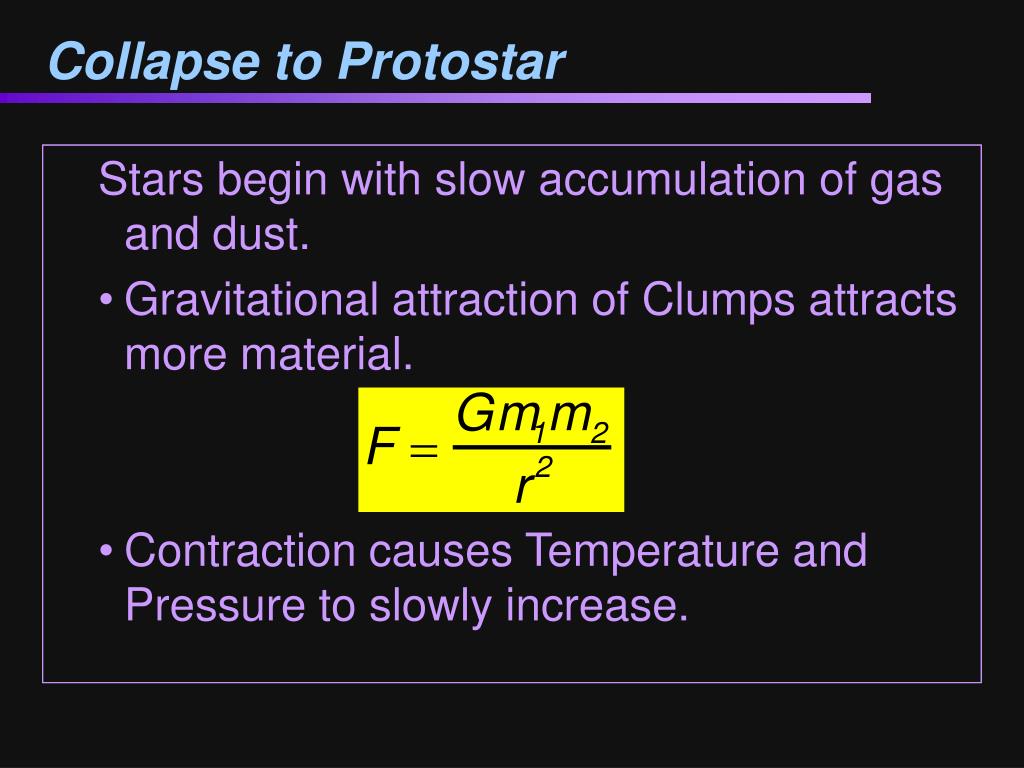 Collapse to Protostar

Stars begin with slow accumulation of gas and dust.

• Gravitational attraction of Clumps attracts more material.

$F = \frac{Gm_1m_2}{r^2}$

• Contraction causes Temperature and Pressure to slowly increase.